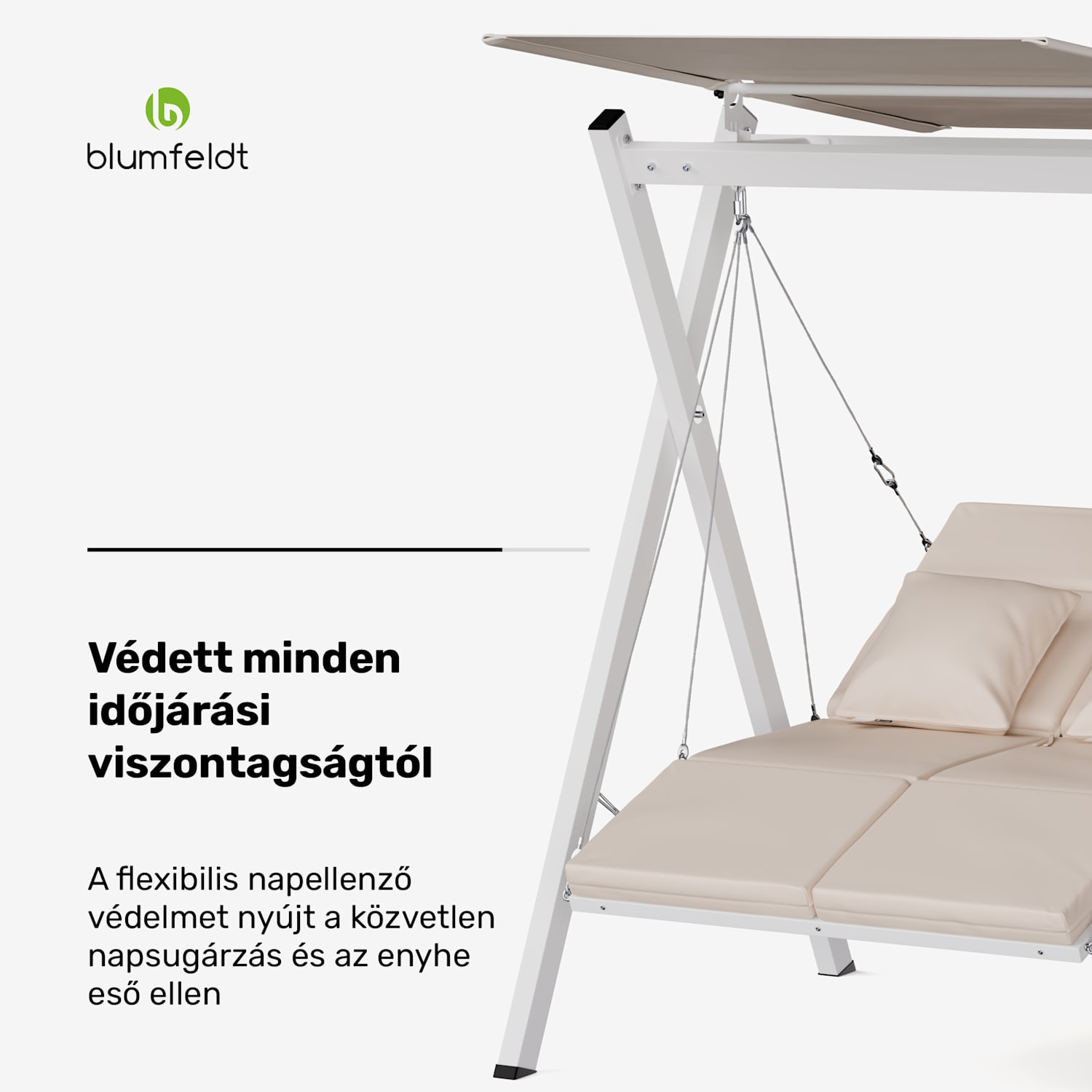 blumfeldt

Védett minden időjárási viszontagságtól

A flexibilis napellenző védelmet nyújt a közvetlen napsugárzás és az enyhe eső ellen